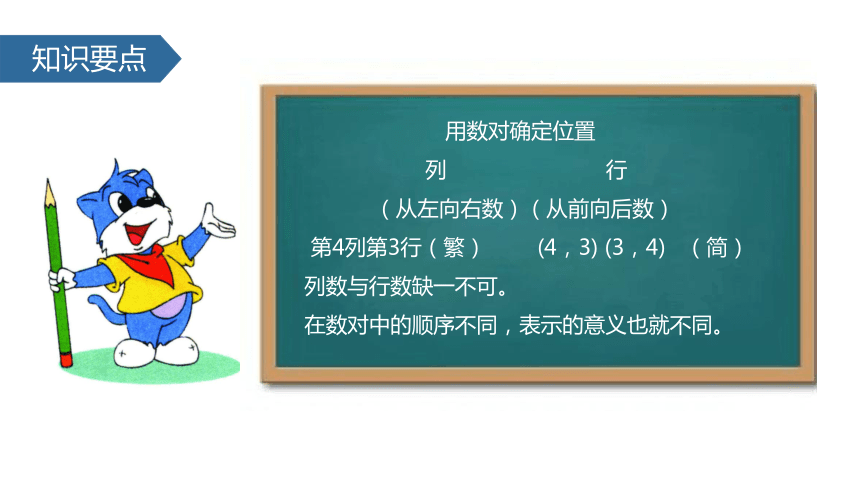 知识要点

用数对确定位置

列　　　　　　行

（从左向右数）（从前向后数）

第4列第3行（繁）　　(4，3) (3，4)　（简）

列数与行数缺一不可。

在数对中的顺序不同，表示的意义也就不同。